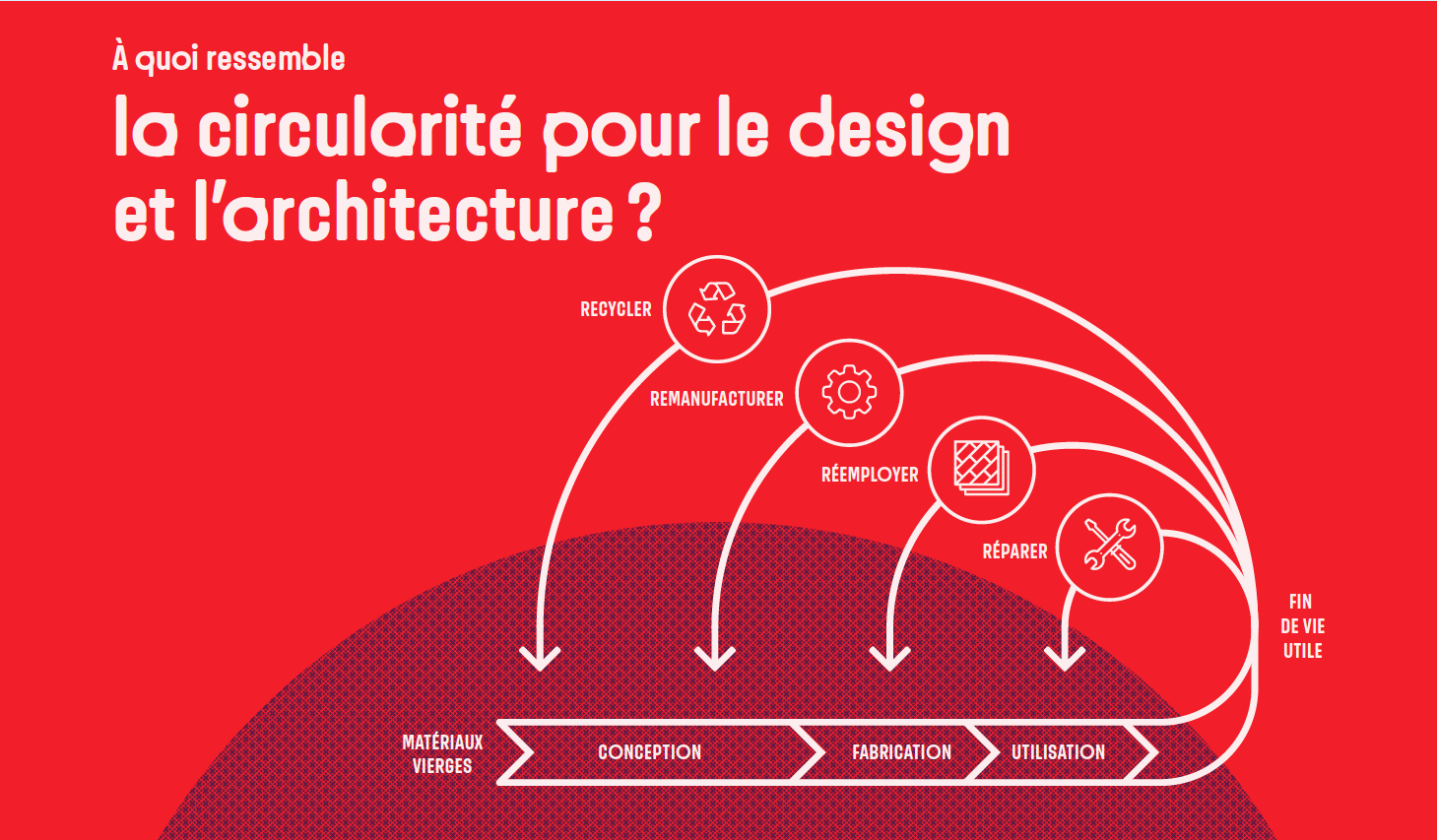 À quoi ressemble
la circularité pour le design et l'architecture ?

RECYCLER

REMANUFACTURER

RÉEMPLOYER

RÉPARER

FIN DE VIE UTILE

MATÉRIAUX VIERGES

CONCEPTION

FABRICATION

UTILISATION